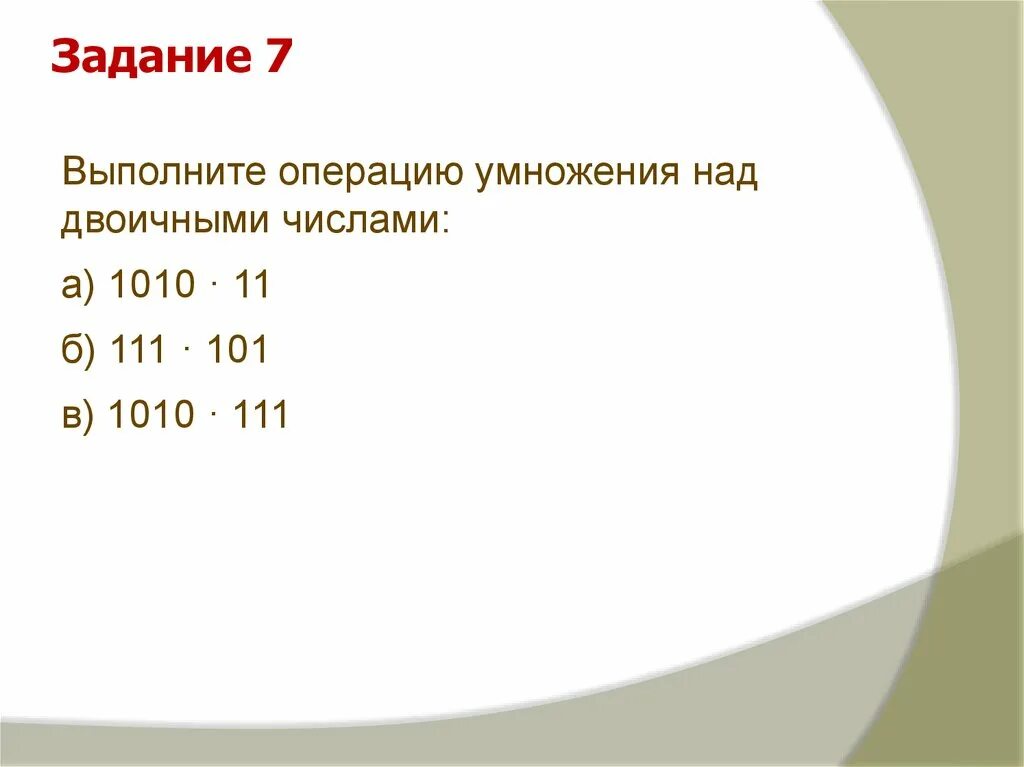 Задание 7

Выполните операцию умножения над двоичными числами:

а) $1010 \cdot 11$

б) $111 \cdot 101$

в) $1010 \cdot 111$